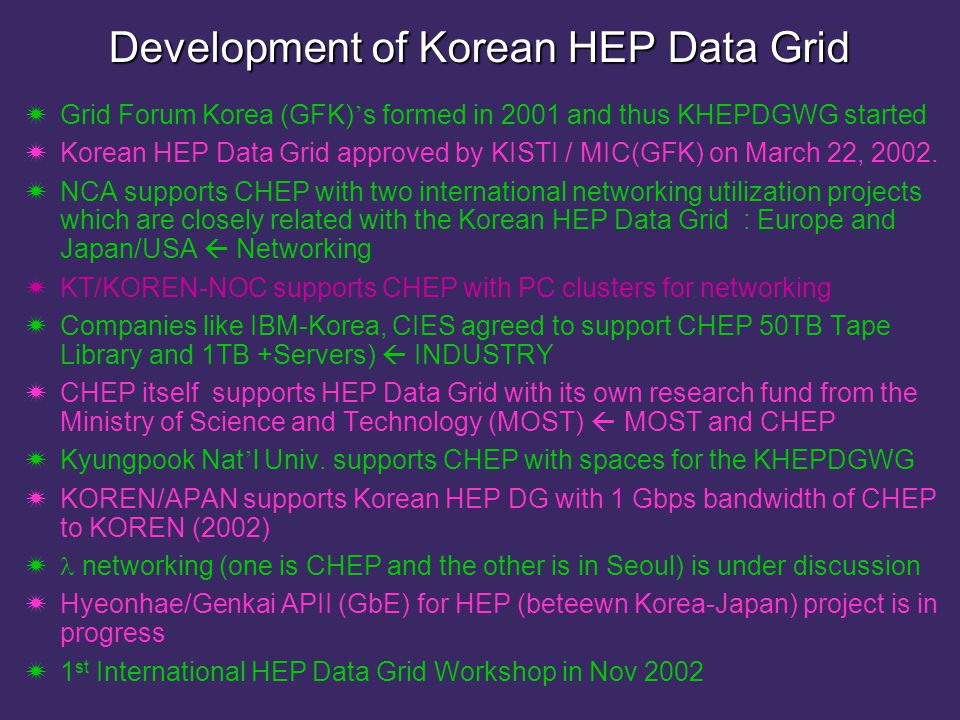 Development of Korean HEP Data Grid

Grid Forum Korea (GFK)'s formed in 2001 and thus KHEPDGWG started

Korean HEP Data Grid approved by KISTI / MIC(GFK) on March 22, 2002.

NCA supports CHEP with two international networking utilization projects which are closely related with the Korean HEP Data Grid : Europe and Japan/USA ← Networking

KT/KOREN-NOC supports CHEP with PC clusters for networking

Companies like IBM-Korea, CIES agreed to support CHEP 50TB Tape Library and 1TB +Servers) ← INDUSTRY

CHEP itself supports HEP Data Grid with its own research fund from the Ministry of Science and Technology (MOST) ← MOST and CHEP

Kyungpook Nat'l Univ. supports CHEP with spaces for the KHEPDGWG

KOREN/APAN supports Korean HEP DG with 1 Gbps bandwidth of CHEP to KOREN (2002)

$\lambda$ networking (one is CHEP and the other is in Seoul) is under discussion

Hyeonhae/Genkai APII (GbE) for HEP (beteewn Korea-Japan) project is in progress

1$^{st}$ International HEP Data Grid Workshop in Nov 2002